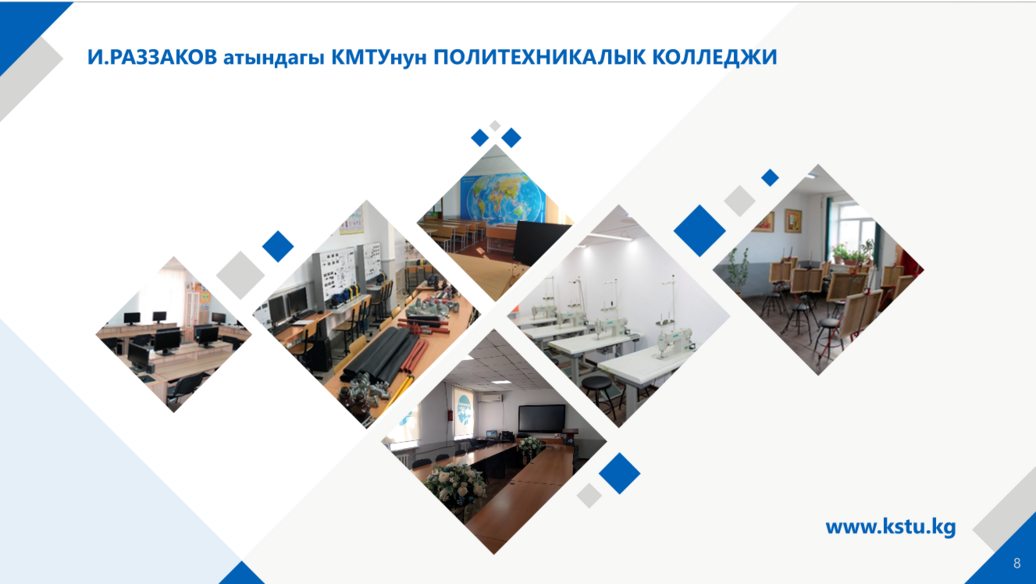 И.РАЗЗАКОВ атындагы КМТУнун ПОЛИТЕХНИКАЛЫК КОЛЛЕДЖИ

www.kstu.kg

8